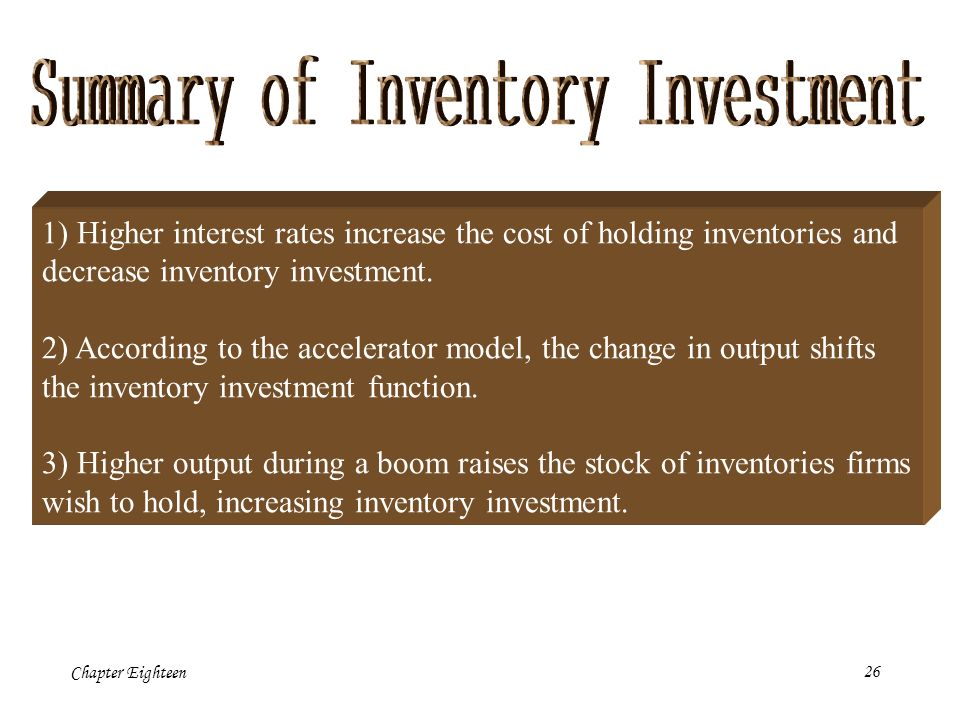 Summary of Inventory Investment

1) Higher interest rates increase the cost of holding inventories and decrease inventory investment.

2) According to the accelerator model, the change in output shifts the inventory investment function.

3) Higher output during a boom raises the stock of inventories firms wish to hold, increasing inventory investment.

Chapter Eighteen

26